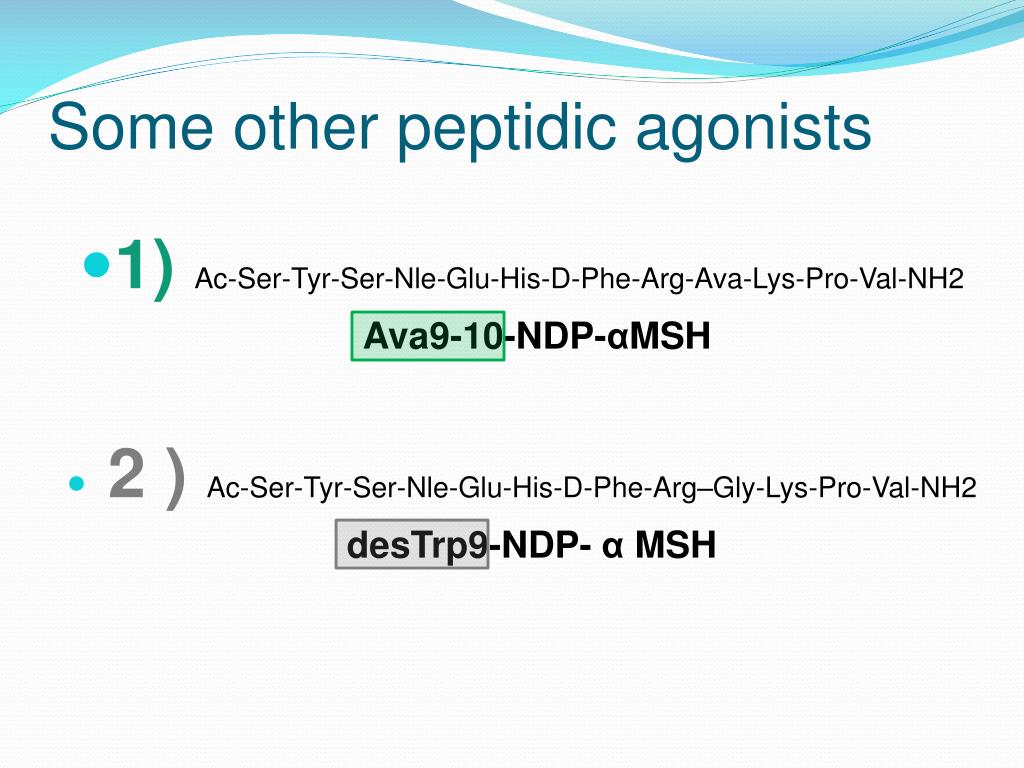 Some other peptidic agonists

1) Ac-Ser-Tyr-Ser-Nle-Glu-His-D-Phe-Arg-Ava-Lys-Pro-Val-NH2

Ava9-10-NDP-αMSH

2 ) Ac-Ser-Tyr-Ser-Nle-Glu-His-D-Phe-Arg–Gly-Lys-Pro-Val-NH2

desTrp9-NDP- α MSH